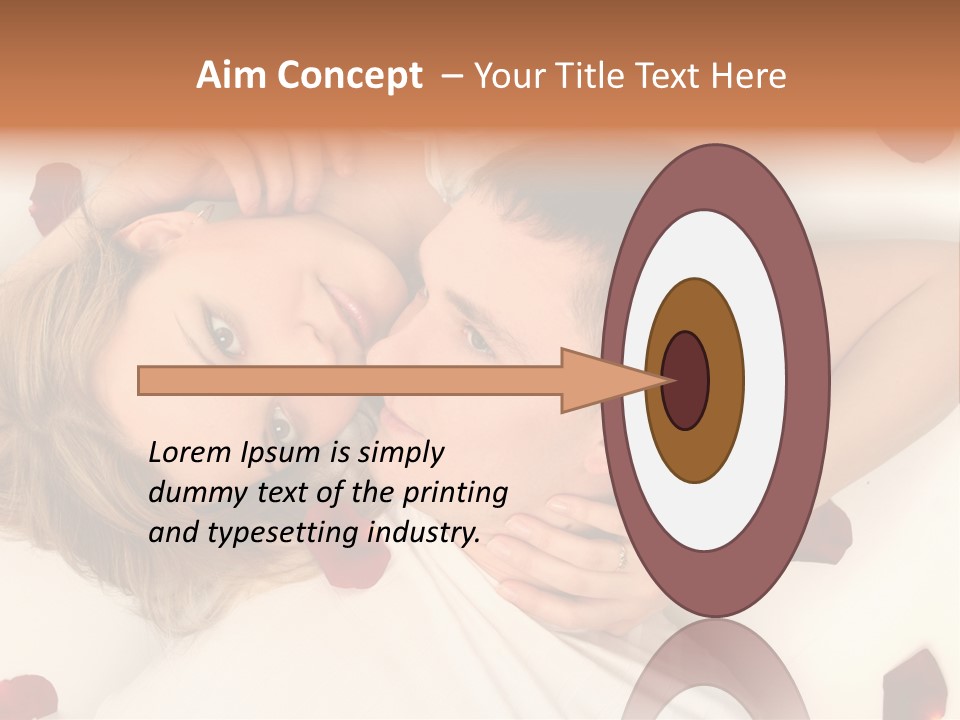 Aim Concept – Your Title Text Here

Lorem Ipsum is simply dummy text of the printing and typesetting industry.